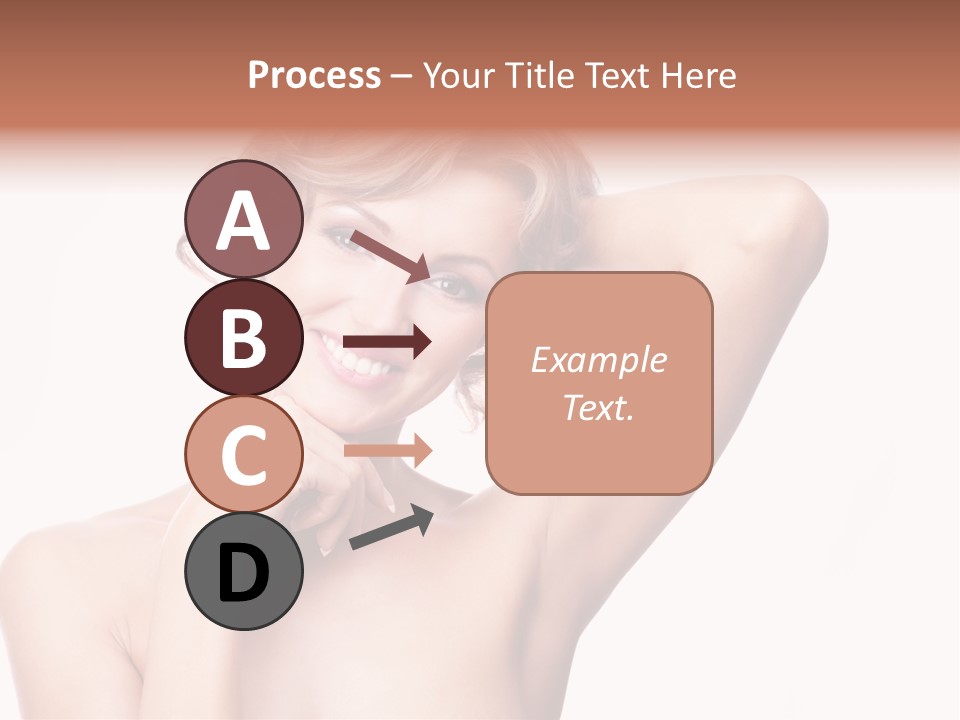 Process – Your Title Text Here

A

B

C

D

Example Text.